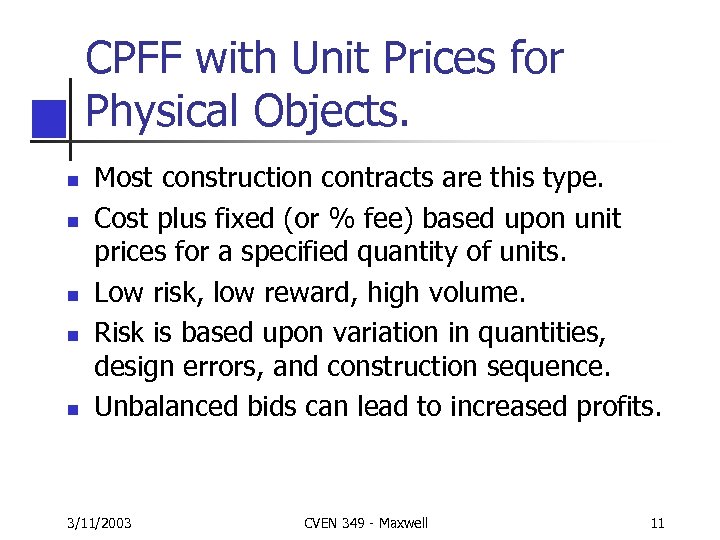 CPFF with Unit Prices for Physical Objects.

- Most construction contracts are this type.
- Cost plus fixed (or % fee) based upon unit prices for a specified quantity of units.
- Low risk, low reward, high volume.
- Risk is based upon variation in quantities, design errors, and construction sequence.
- Unbalanced bids can lead to increased profits.

3/11/2003 CVEN 349 - Maxwell 11